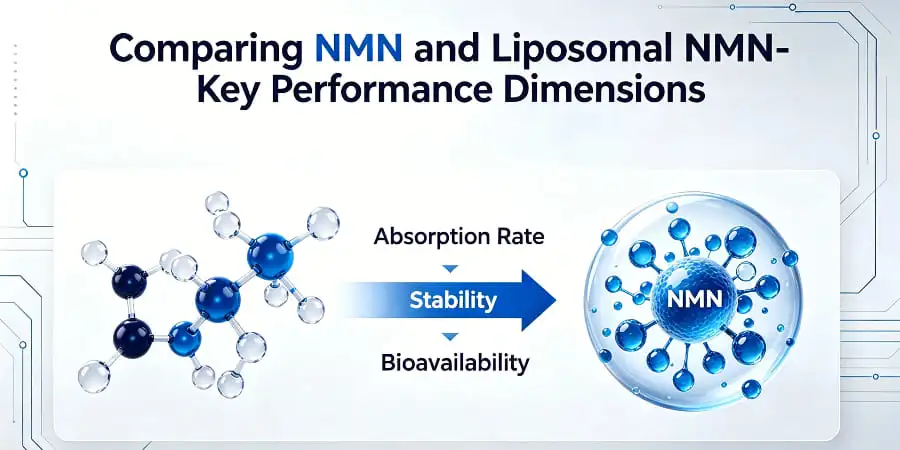 Comparing NMN and Liposomal NMN-
Key Performance Dimensions

Absorption Rate

Stability

Bioavailability

NMN